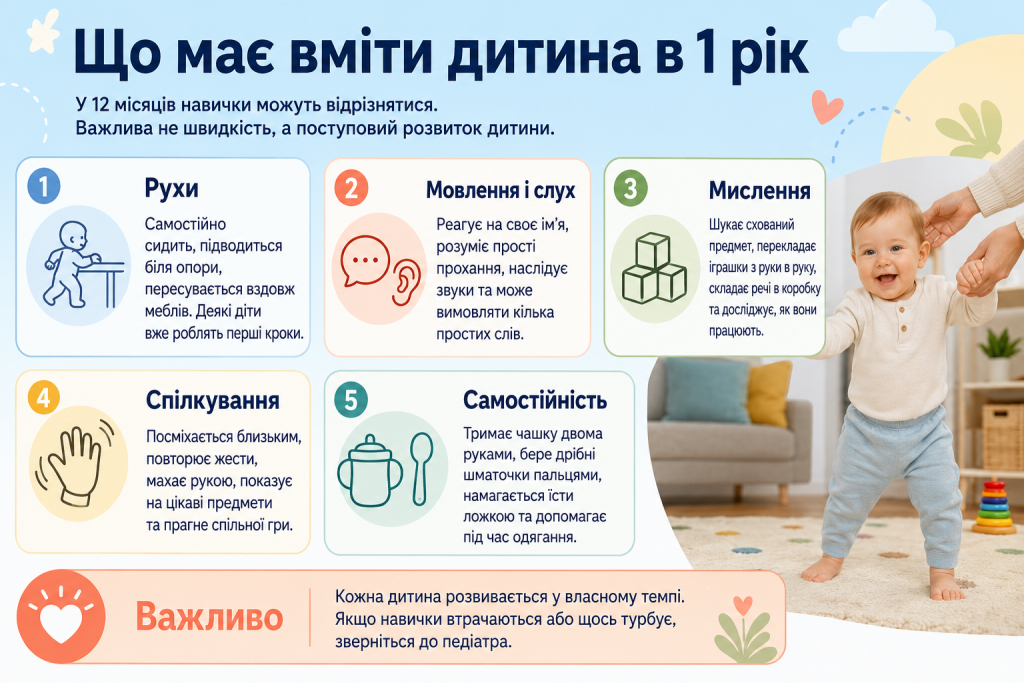 Що має вміти дитина в 1 рік

У 12 місяців навички можуть відрізнятися.
Важлива не швидкість, а поступовий розвиток дитини.

1
Рухи
Самостійно сидить, підводиться біля опори, пересувається вздовж меблів. Деякі діти вже роблять перші кроки.

2
Мовлення і слух
Реагує на своє ім'я, розуміє прості прохання, наслідує звуки та може вимовляти кілька простих слів.

3
Мислення
Шукає схований предмет, перекладає іграшки з руки в руку, складає речі в коробку та досліджує, як вони працюють.

4
Спілкування
Посміхається близьким, повторює жести, махає рукою, показує на цікаві предмети та прагне спільної гри.

5
Самостійність
Тримає чашку двома руками, бере дрібні шматочки пальцями, намагається їсти ложкою та допомагає під час одягання.

Важливо
Кожна дитина розвивається у власному темпі. Якщо навички втрачаються або щось турбує, зверніться до педіатра.